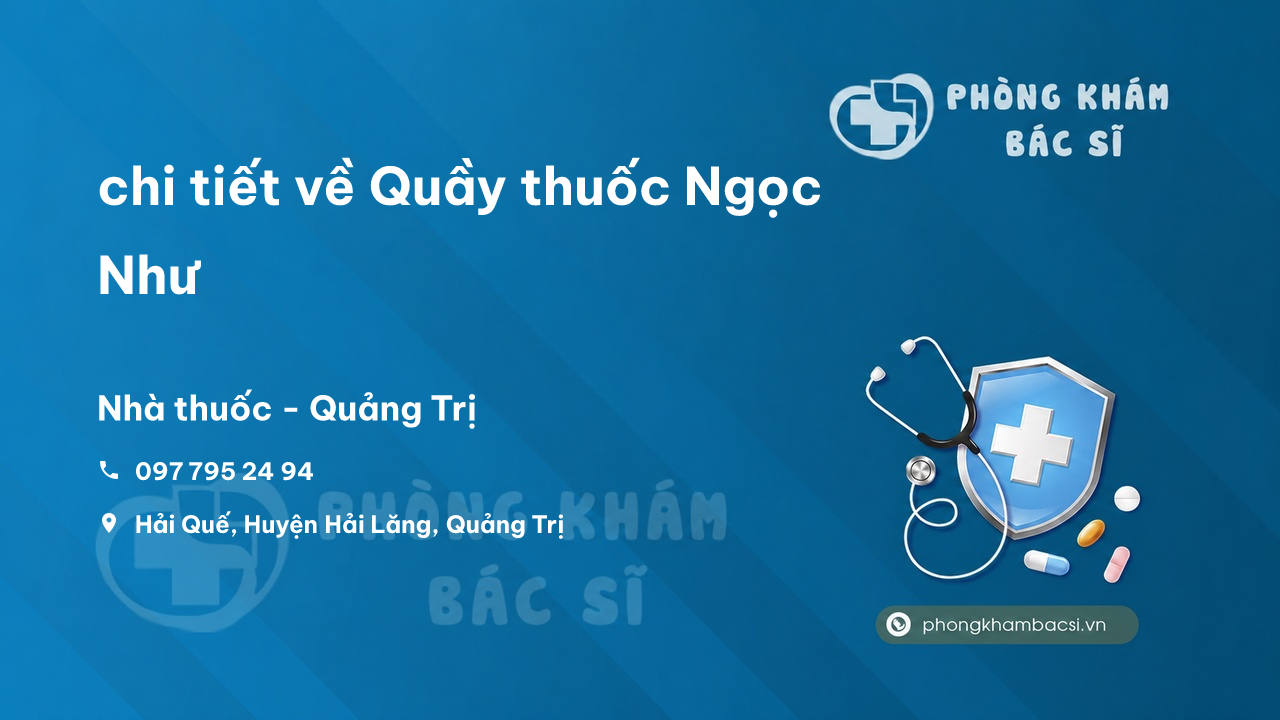 PHÒNG KHÁM BÁC SĨ

chi tiết về Quầy thuốc Ngọc Như

Nhà thuốc - Quảng Trị

097 795 24 94

Hải Quế, Huyện Hải Lăng, Quảng Trị

PHÒNG KHÁM BÁC SĨ

phongkhambacsi.vn